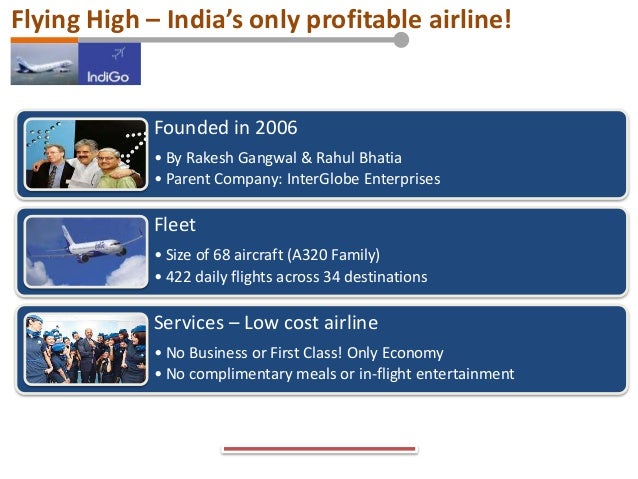 Flying High – India's only profitable airline!

IndiGo

Founded in 2006
• By Rakesh Gangwal & Rahul Bhatia
• Parent Company: InterGlobe Enterprises

Fleet
• Size of 68 aircraft (A320 Family)
• 422 daily flights across 34 destinations

Services – Low cost airline
• No Business or First Class! Only Economy
• No complimentary meals or in-flight entertainment